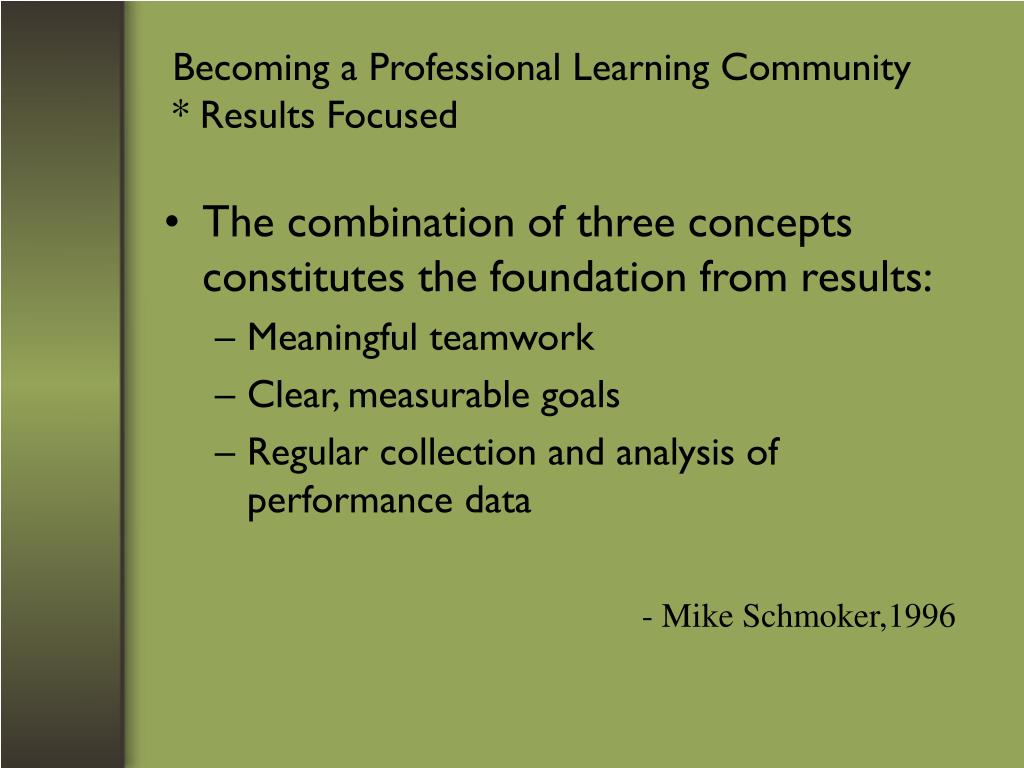 Becoming a Professional Learning Community
* Results Focused

• The combination of three concepts constitutes the foundation from results:
– Meaningful teamwork
– Clear, measurable goals
– Regular collection and analysis of performance data

- Mike Schmoker,1996